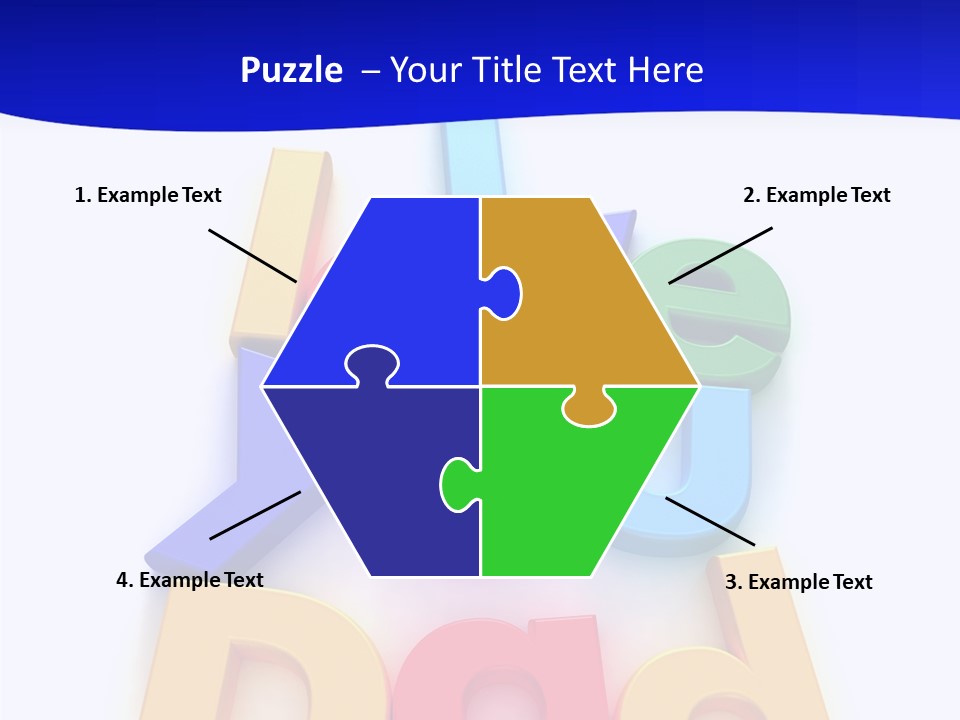 Puzzle – Your Title Text Here

1. Example Text

2. Example Text

4. Example Text

3. Example Text